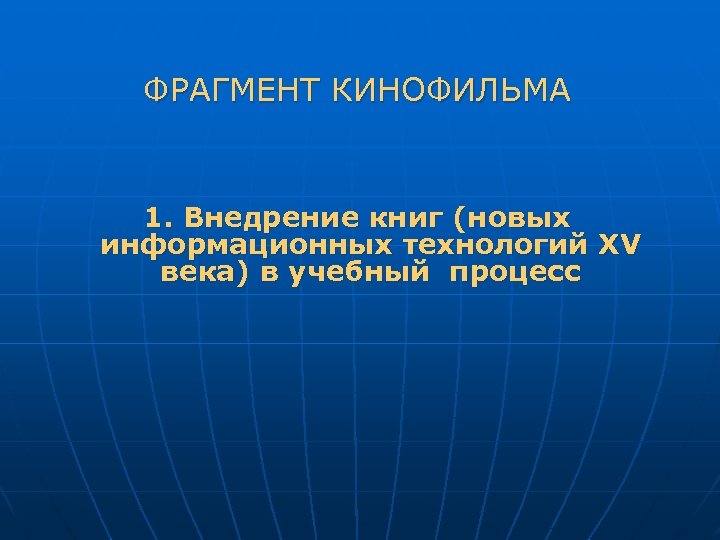 ФРАГМЕНТ КИНОФИЛЬМА

1. Внедрение книг (новых информационных технологий XV века) в учебный процесс